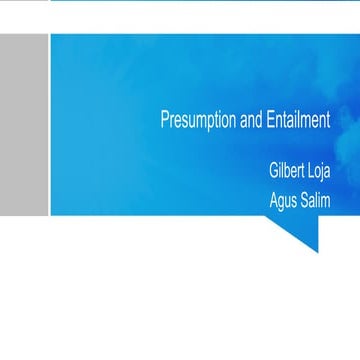 Presumption and Entailment

Gilbert Loja
Agus Salim